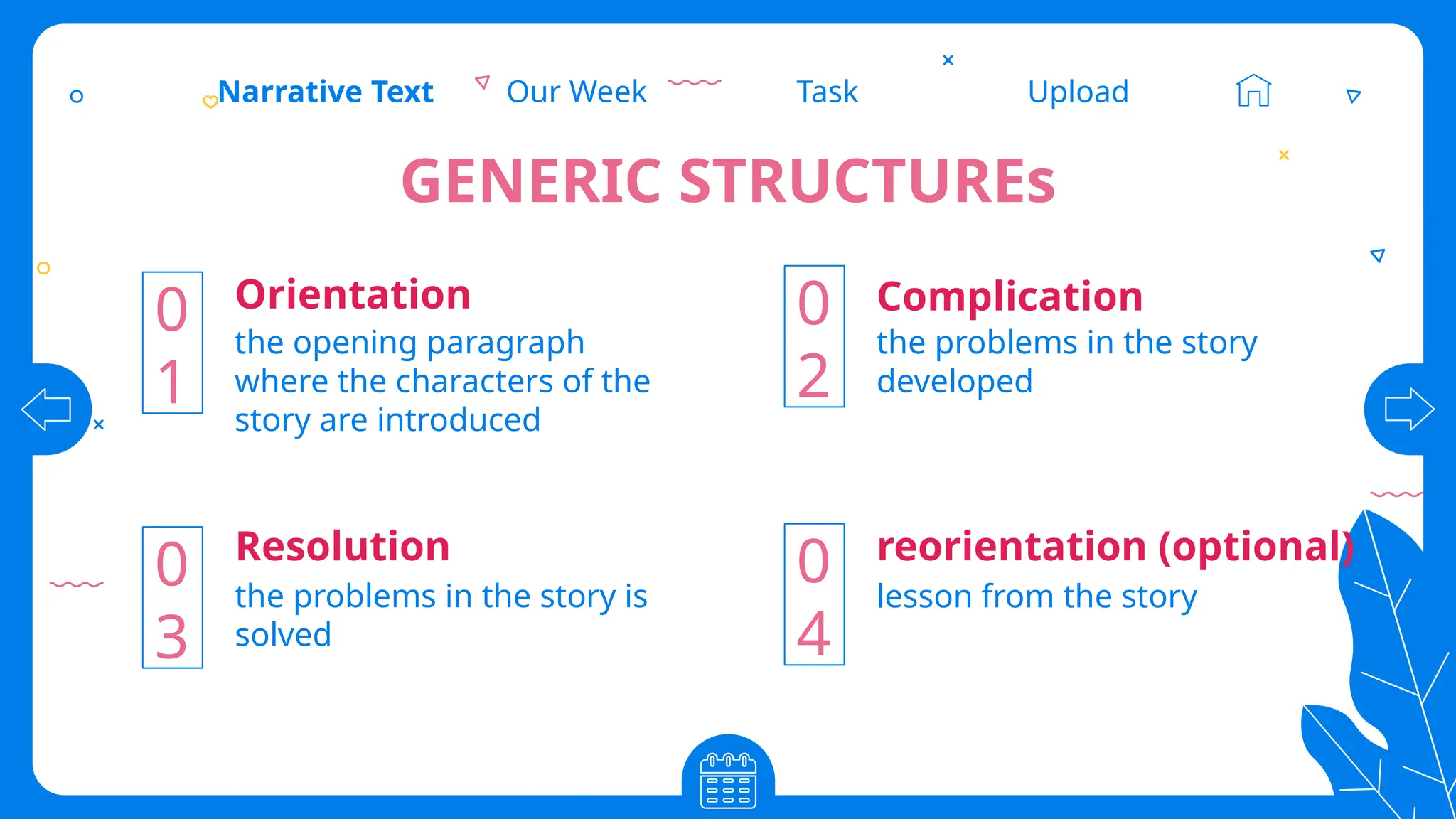 Narrative Text Our Week Task Upload

GENERIC STRUCTUREs

01 Orientation
the opening paragraph where the characters of the story are introduced

02 Complication
the problems in the story developed

03 Resolution
the problems in the story is solved

04 reorientation (optional)
lesson from the story